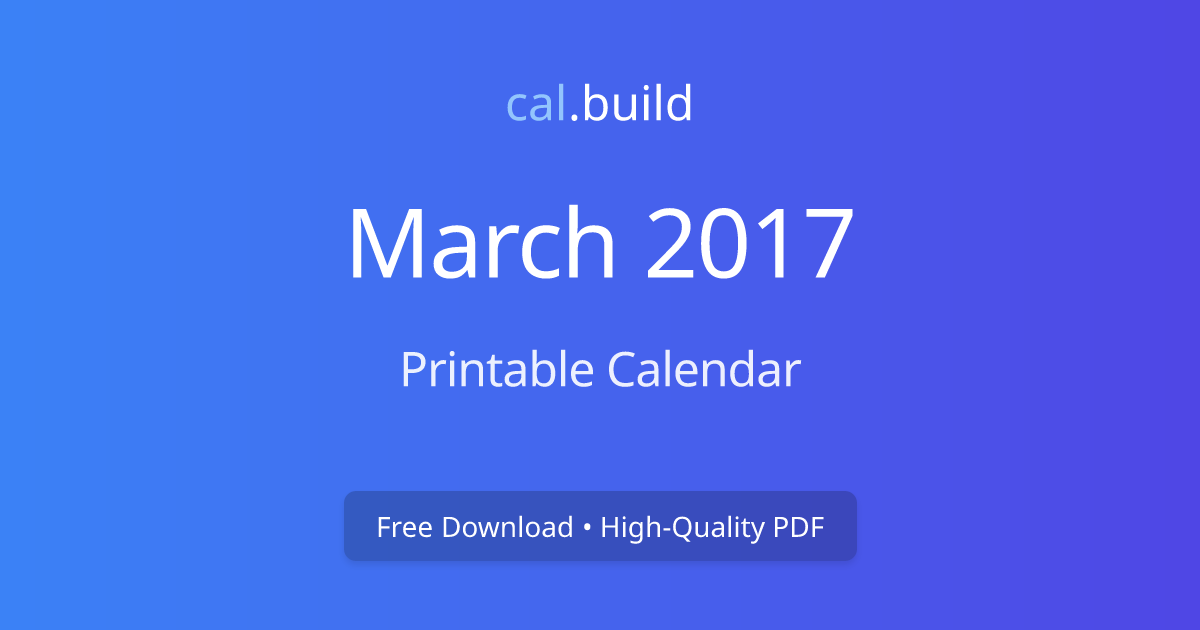 cal.build

March 2017

Printable Calendar

Free Download • High-Quality PDF